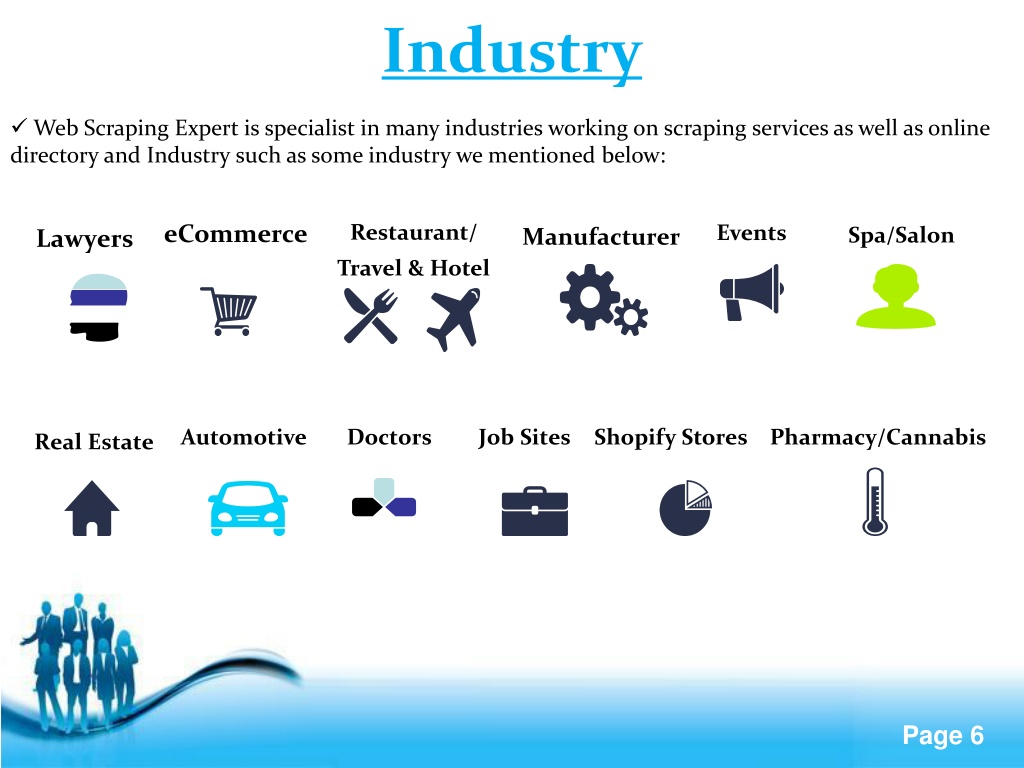 Industry

✓ Web Scraping Expert is specialist in many industries working on scraping services as well as online directory and Industry such as some industry we mentioned below:

Lawyers eCommerce Restaurant/ Travel & Hotel Manufacturer Events Spa/Salon

Real Estate Automotive Doctors Job Sites Shopify Stores Pharmacy/Cannabis

Page 6